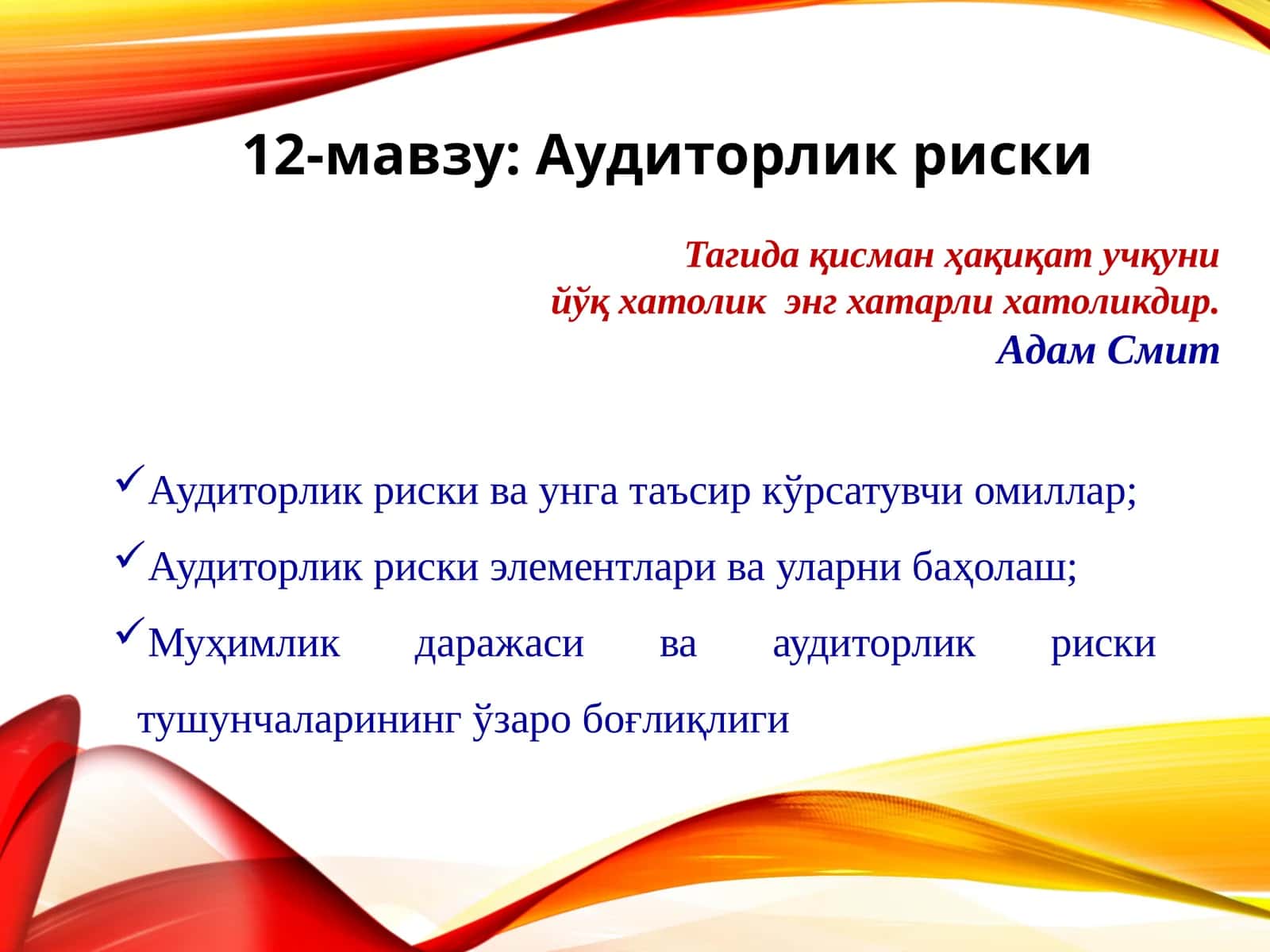 12-мавзу: Аудиторлик риски

Тагида қисман ҳақиқат учқуни
йўқ хатолик энг хатарли хатоликдир.
Адам Смит

✓Аудиторлик риски ва унга таъсир кўрсатувчи омиллар;
✓Аудиторлик риски элементлари ва уларни баҳолаш;
✓Муҳимлик даражаси ва аудиторлик риски тушунчаларининг ўзаро боғлиқлиги